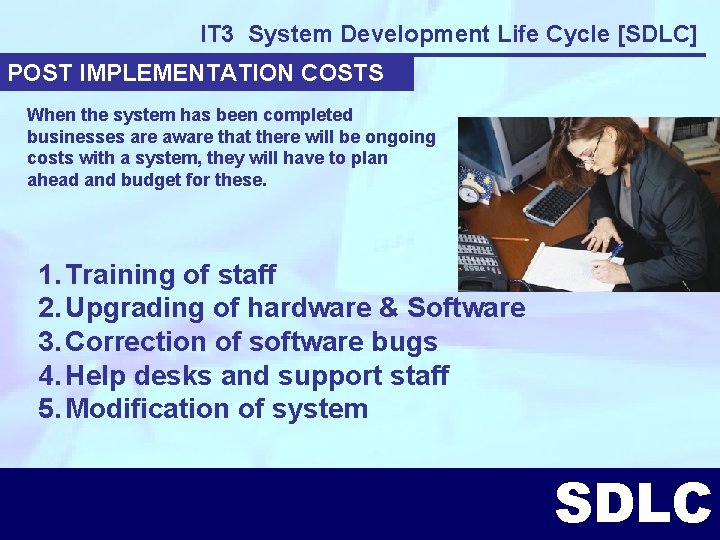 IT3 System Development Life Cycle [SDLC]

POST IMPLEMENTATION COSTS

When the system has been completed businesses are aware that there will be ongoing costs with a system, they will have to plan ahead and budget for these.

1. Training of staff
2. Upgrading of hardware & Software
3. Correction of software bugs
4. Help desks and support staff
5. Modification of system

SDLC